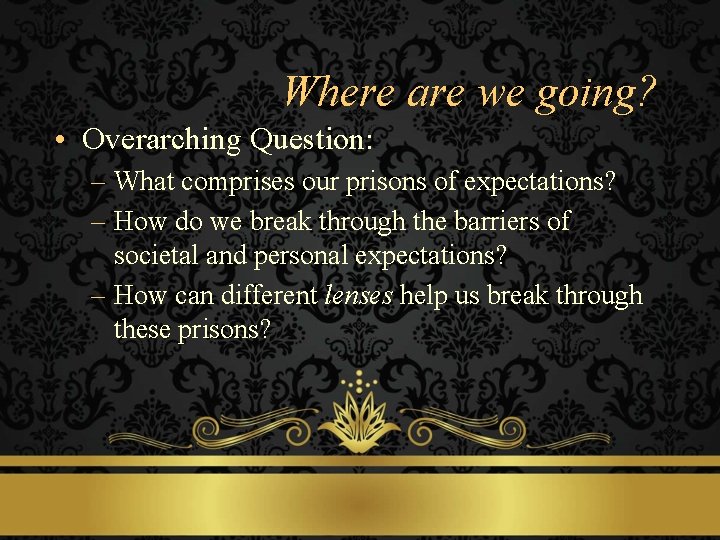 Where are we going?

• Overarching Question:
– What comprises our prisons of expectations?
– How do we break through the barriers of societal and personal expectations?
– How can different lenses help us break through these prisons?